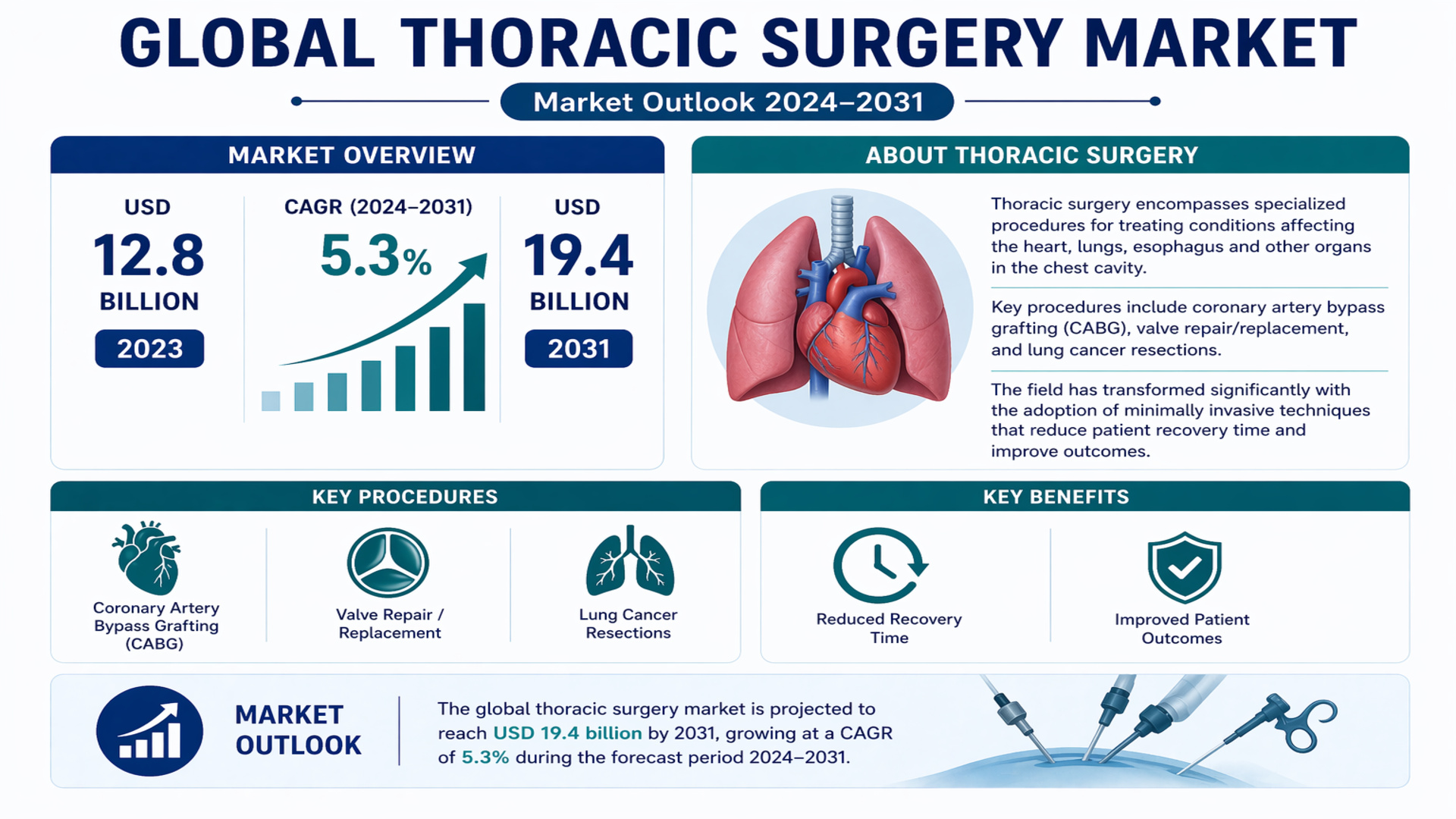 GLOBAL THORACIC SURGERY MARKET

Market Outlook 2024–2031

MARKET OVERVIEW

USD
12.8
BILLION
2023

CAGR (2024–2031)
5.3%

USD
19.4
BILLION
2031

ABOUT THORACIC SURGERY

Thoracic surgery encompasses specialized procedures for treating conditions affecting the heart, lungs, esophagus and other organs in the chest cavity.

Key procedures include coronary artery bypass grafting (CABG), valve repair/replacement, and lung cancer resections.

The field has transformed significantly with the adoption of minimally invasive techniques that reduce patient recovery time and improve outcomes.

KEY PROCEDURES

Coronary Artery Bypass Grafting (CABG)

Valve Repair / Replacement

Lung Cancer Resections

KEY BENEFITS

Reduced Recovery Time

Improved Patient Outcomes

MARKET OUTLOOK

The global thoracic surgery market is projected to reach USD 19.4 billion by 2031, growing at a CAGR of 5.3% during the forecast period 2024–2031.